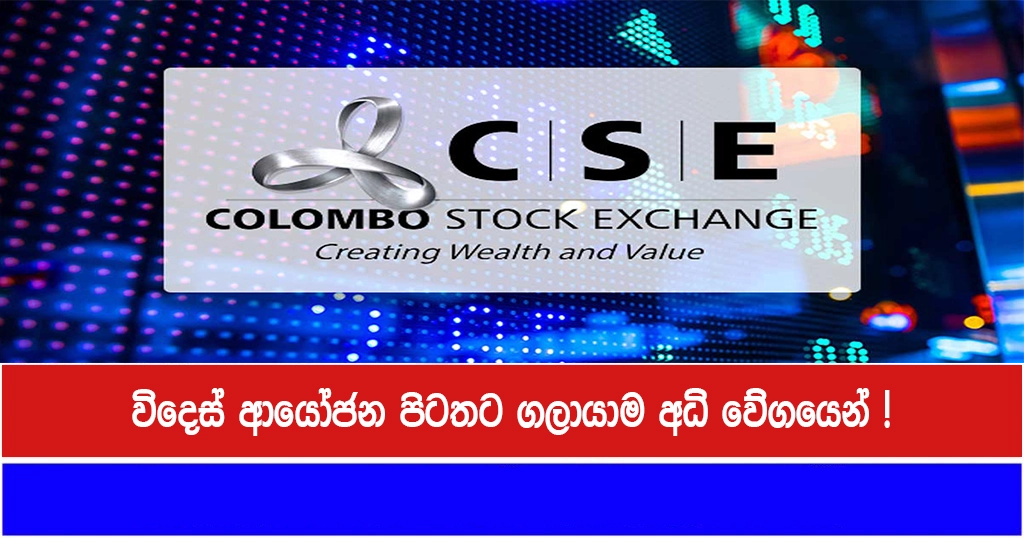 C | S | E
COLOMBO STOCK EXCHANGE
Creating Wealth and Value

විදෙස් ආයෝජන පිටතට ගලායාම අධි වේගයෙන් !